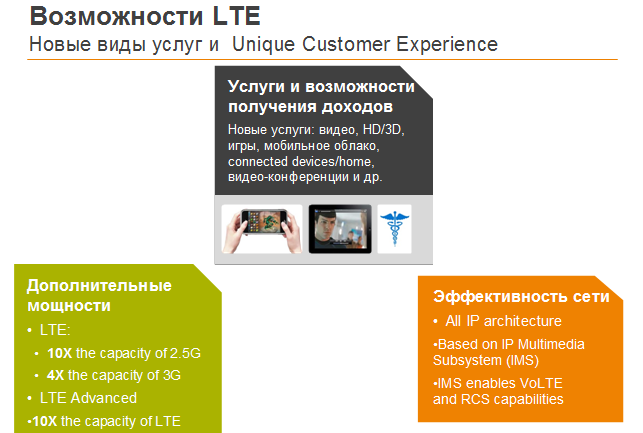 Возможности LTE

Новые виды услуг и Unique Customer Experience

Услуги и возможности получения доходов

Новые услуги: видео, HD/3D, игры, мобильное облако, connected devices/home, видео-конференции и др.

Дополнительные мощности

• LTE:

• 10X the capacity of 2.5G

• 4X the capacity of 3G

• LTE Advanced

•10X the capacity of LTE

Эффективность сети

• All IP architecture

•Based on IP Multimedia Subsystem (IMS)

•IMS enables VoLTE and RCS capabilities